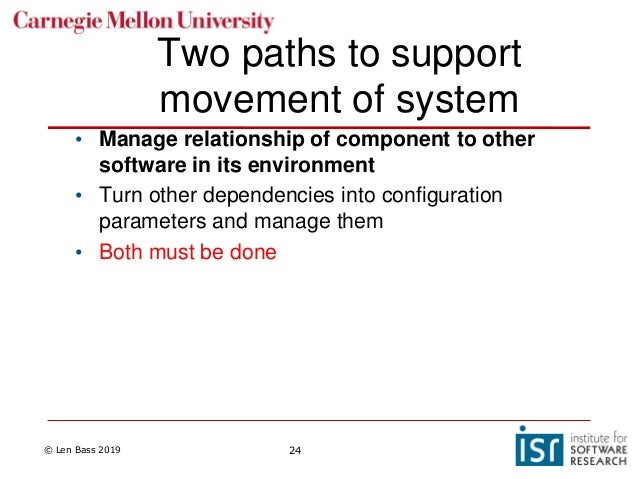 Carnegie Mellon University

Two paths to support movement of system

• Manage relationship of component to other software in its environment
• Turn other dependencies into configuration parameters and manage them
• Both must be done

© Len Bass 2019

24

isr institute for SOFTWARE RESEARCH